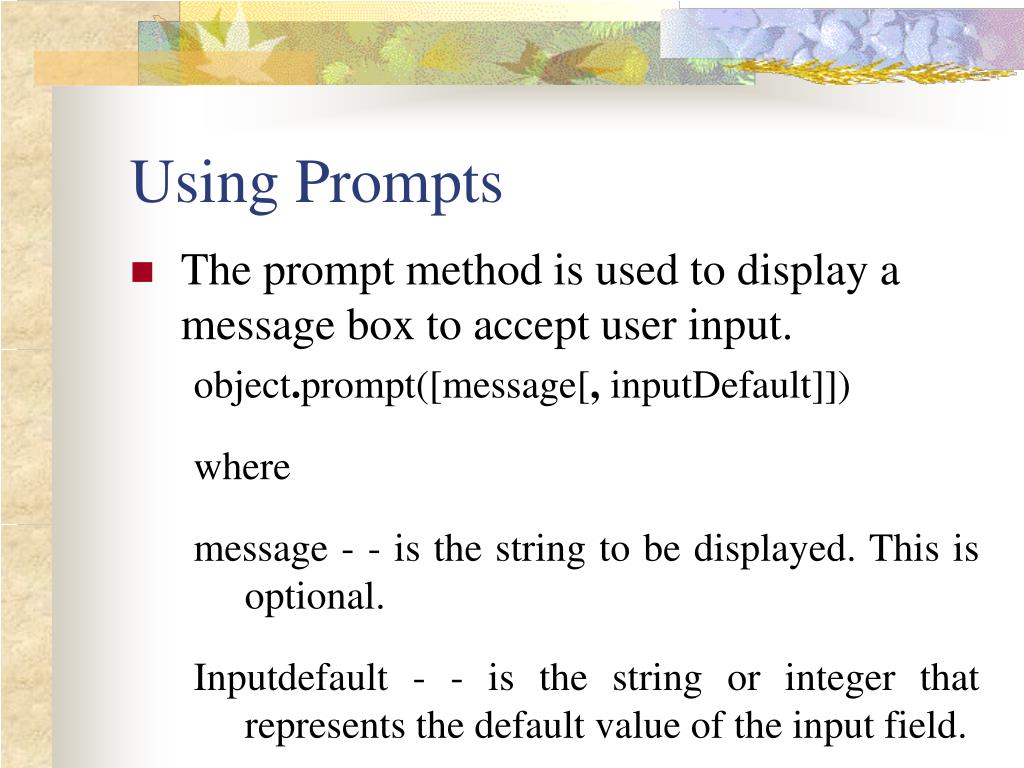 Using Prompts

The prompt method is used to display a message box to accept user input.

object.prompt([message[, inputDefault]])

where

message - - is the string to be displayed. This is optional.

Inputdefault - - is the string or integer that represents the default value of the input field.